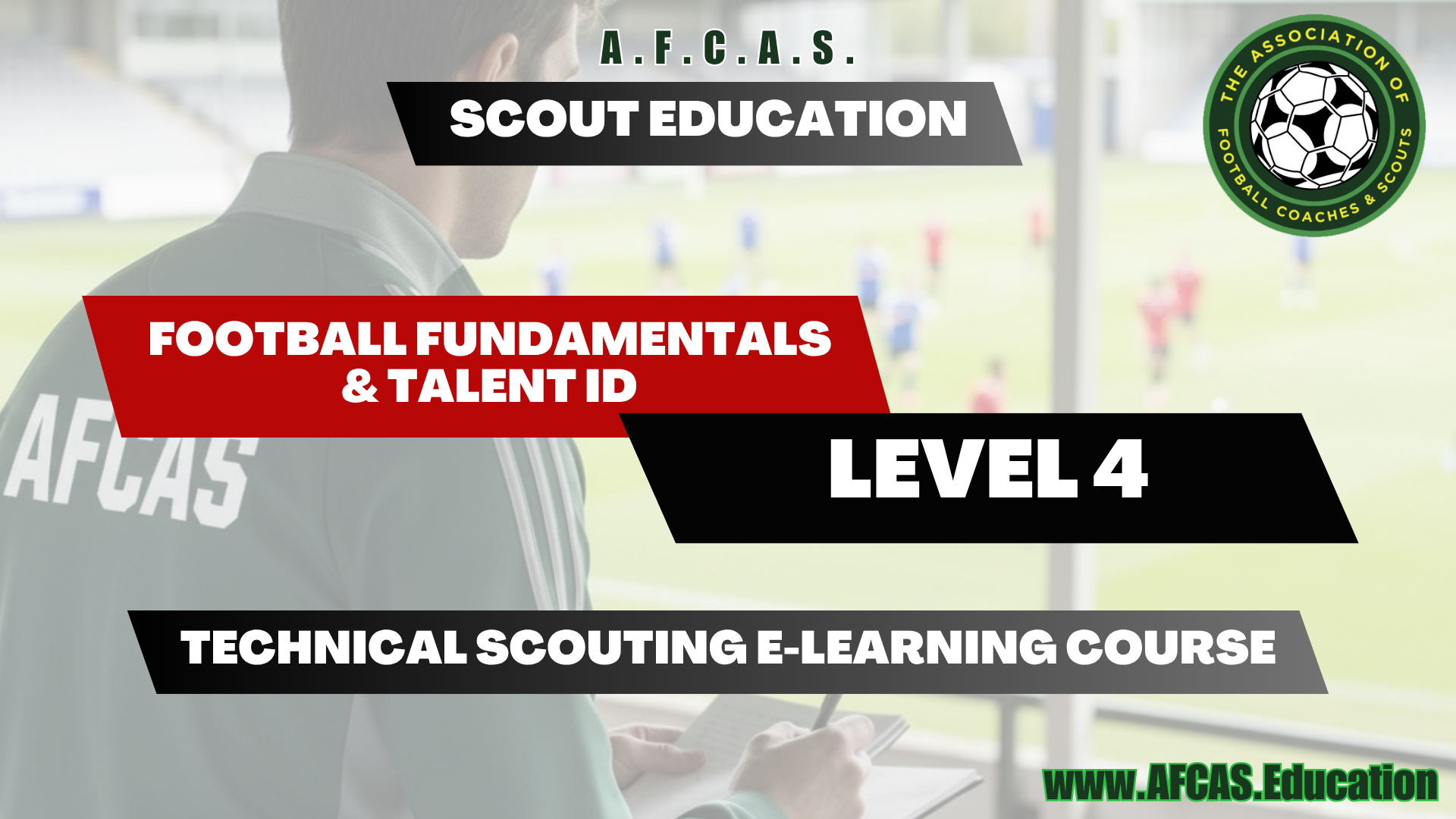 A.F.C.A.S.

SCOUT EDUCATION

THE ASSOCIATION OF FOOTBALL COACHES & SCOUTS

AFCAS

FOOTBALL FUNDAMENTALS & TALENT ID

LEVEL 4

TECHNICAL SCOUTING E-LEARNING COURSE

www.AFCAS.Education